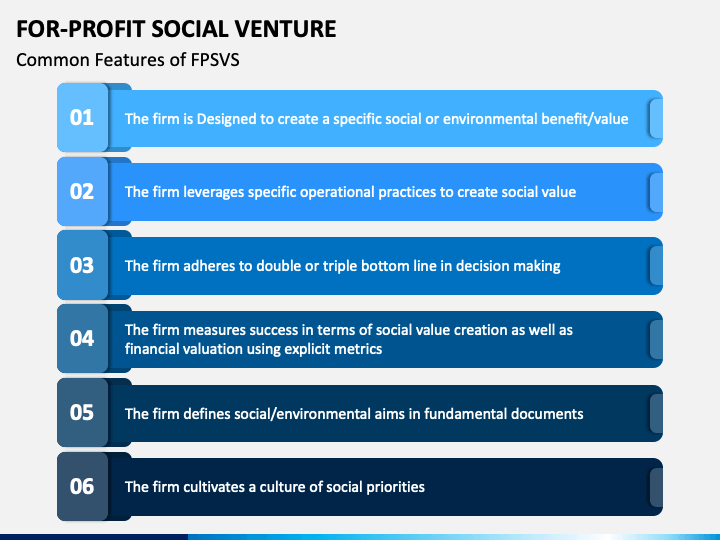 FOR-PROFIT SOCIAL VENTURE

Common Features of FPSVS

01 The firm is Designed to create a specific social or environmental benefit/value

02 The firm leverages specific operational practices to create social value

03 The firm adheres to double or triple bottom line in decision making

04 The firm measures success in terms of social value creation as well as financial valuation using explicit metrics

05 The firm defines social/environmental aims in fundamental documents

06 The firm cultivates a culture of social priorities